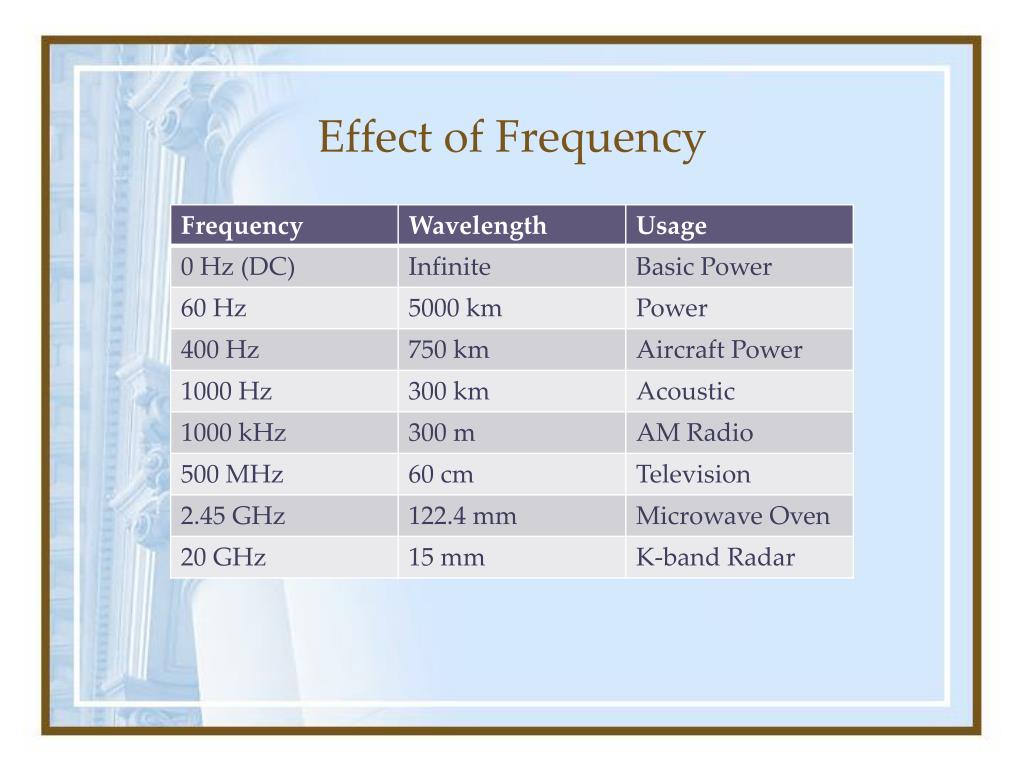 Effect of Frequency

| Frequency | Wavelength | Usage |
|---|---|---|
| 0 Hz (DC) | Infinite | Basic Power |
| 60 Hz | 5000 km | Power |
| 400 Hz | 750 km | Aircraft Power |
| 1000 Hz | 300 km | Acoustic |
| 1000 kHz | 300 m | AM Radio |
| 500 MHz | 60 cm | Television |
| 2.45 GHz | 122.4 mm | Microwave Oven |
| 20 GHz | 15 mm | K-band Radar |